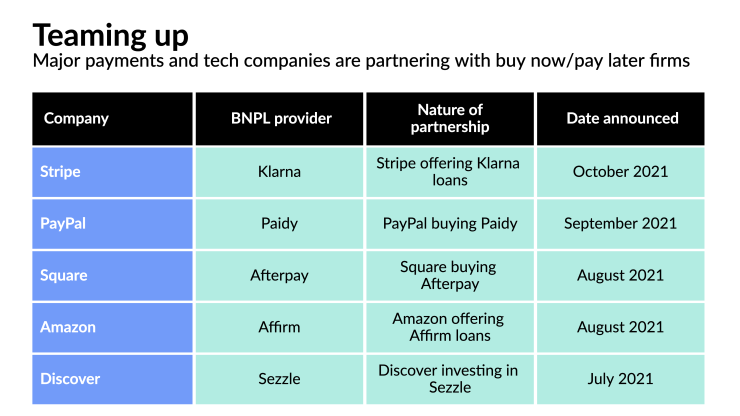 Teaming up
Major payments and tech companies are partnering with buy now/pay later firms

| Company | BNPL provider | Nature of partnership | Date announced |
|---|---|---|---|
| Stripe | Klarna | Stripe offering Klarna loans | October 2021 |
| PayPal | Paidy | PayPal buying Paidy | September 2021 |
| Square | Afterpay | Square buying Afterpay | August 2021 |
| Amazon | Affirm | Amazon offering Affirm loans | August 2021 |
| Discover | Sezzle | Discover investing in Sezzle | July 2021 |